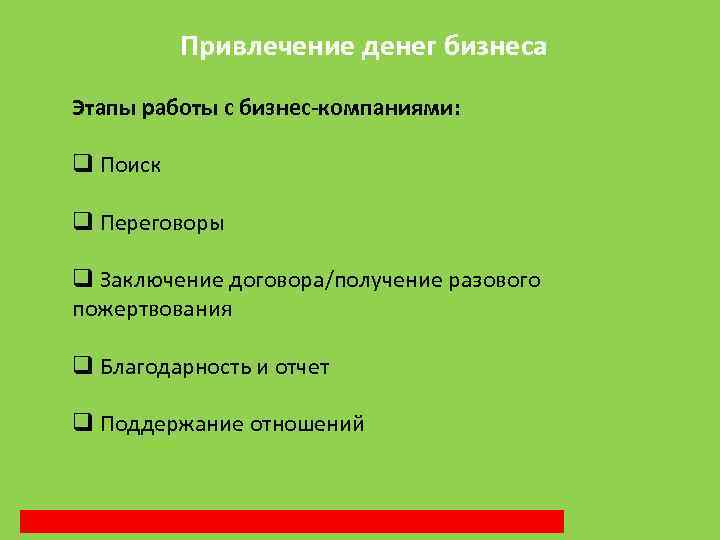 Привлечение денег бизнеса

Этапы работы с бизнес-компаниями:

❑ Поиск

❑ Переговоры

❑ Заключение договора/получение разового пожертвования

❑ Благодарность и отчет

❑ Поддержание отношений